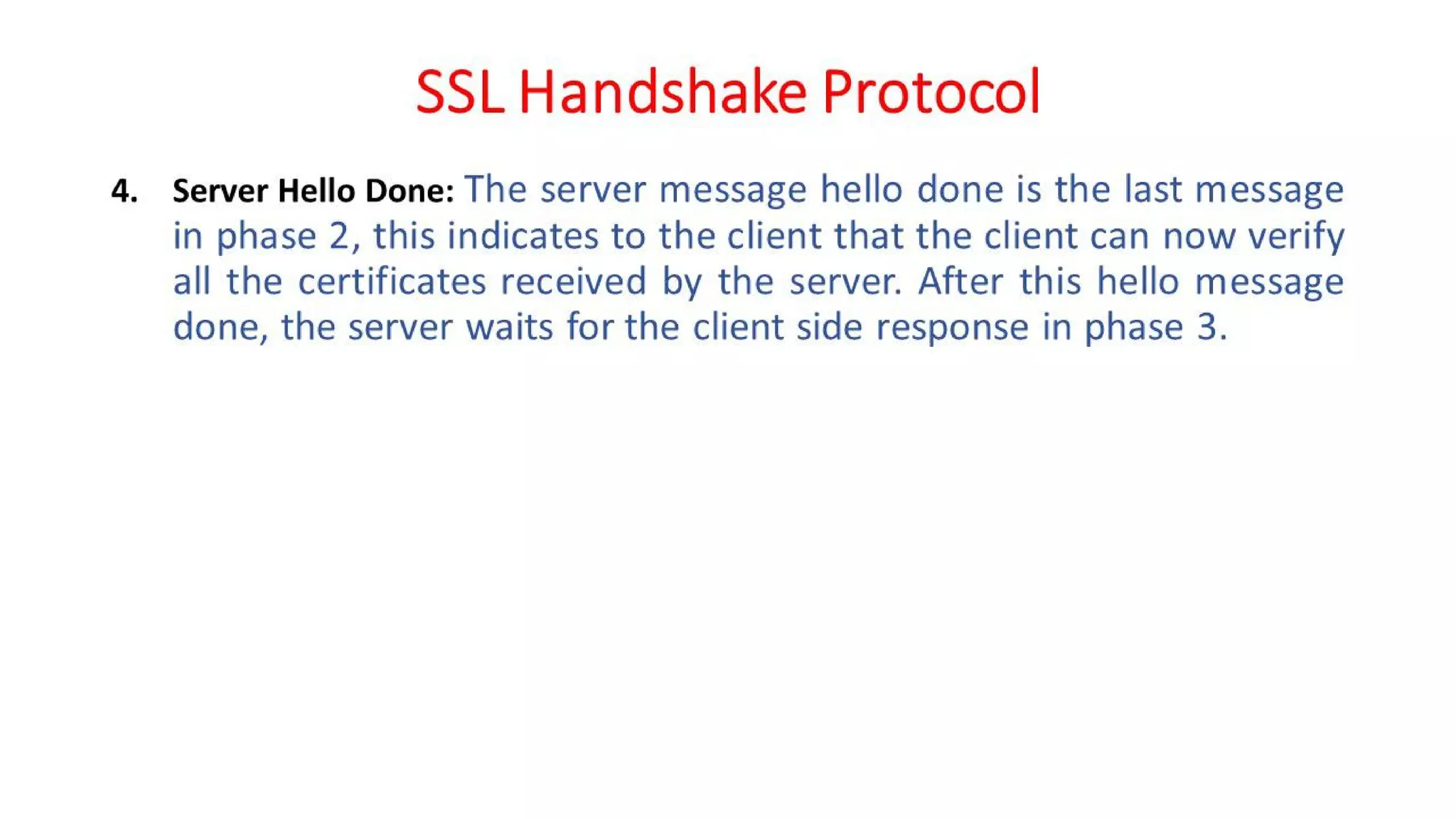 SSL Handshake Protocol

4. Server Hello Done: The server message hello done is the last message in phase 2, this indicates to the client that the client can now verify all the certificates received by the server. After this hello message done, the server waits for the client side response in phase 3.